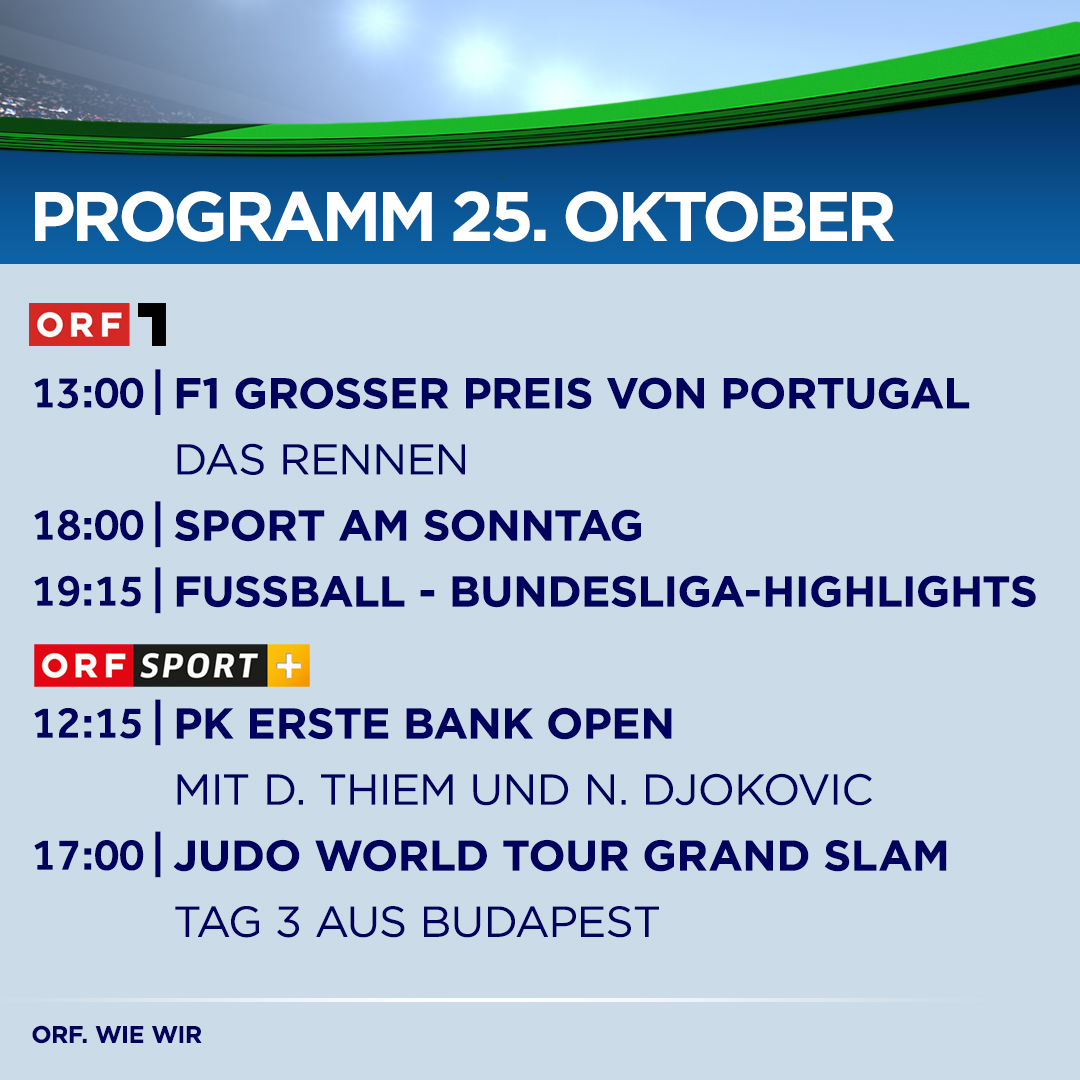 PROGRAMM 25. OKTOBER

ORF 1

13:00 | F1 GROSSER PREIS VON PORTUGAL
DAS RENNEN

18:00 | SPORT AM SONNTAG

19:15 | FUSSBALL - BUNDESLIGA-HIGHLIGHTS

ORF SPORT +

12:15 | PK ERSTE BANK OPEN
MIT D. THIEM UND N. DJOKOVIC

17:00 | JUDO WORLD TOUR GRAND SLAM
TAG 3 AUS BUDAPEST

ORF. WIE WIR